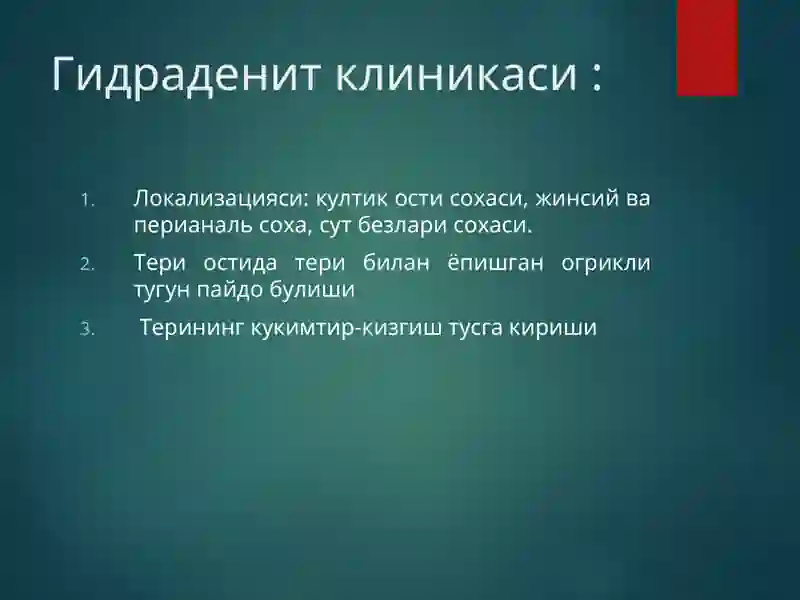 Гидраденит клиникаси :

1. Локализацияси: култик ости сохаси, жинсий ва перианаль соха, сут безлари сохаси.
2. Тери остида тери билан ёпишган огрикли тугун пайдо булиши
3. Терининг кукимтир-кизгиш тусга кириши